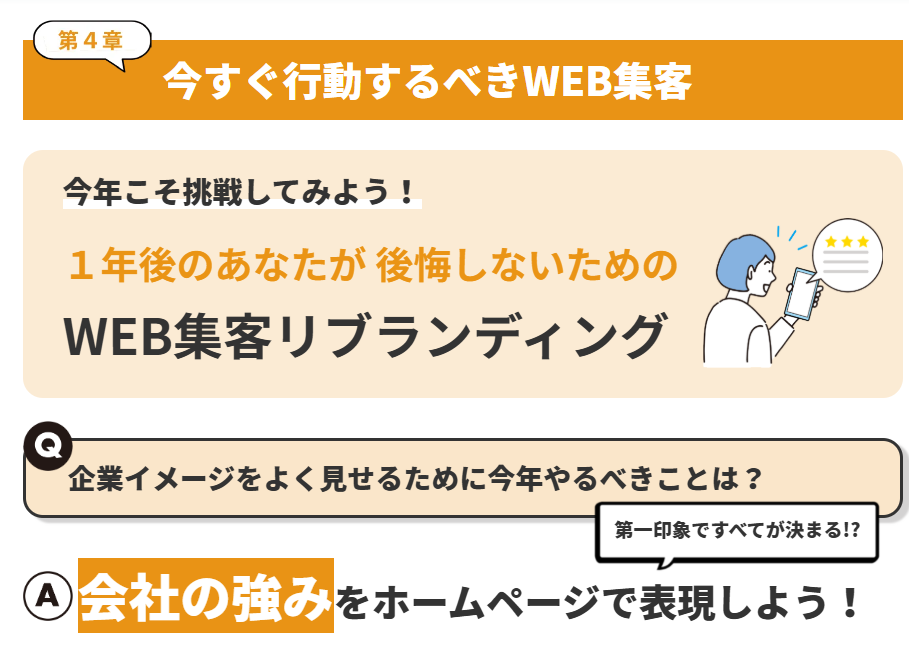 第４章

今すぐ行動するべきWEB集客

今年こそ挑戦してみよう！

１年後のあなたが 後悔しないための

WEB集客リブランディング

Q

企業イメージをよく見せるために今年やるべきことは？

第一印象ですべてが決まる!?

A 会社の強みをホームページで表現しよう！